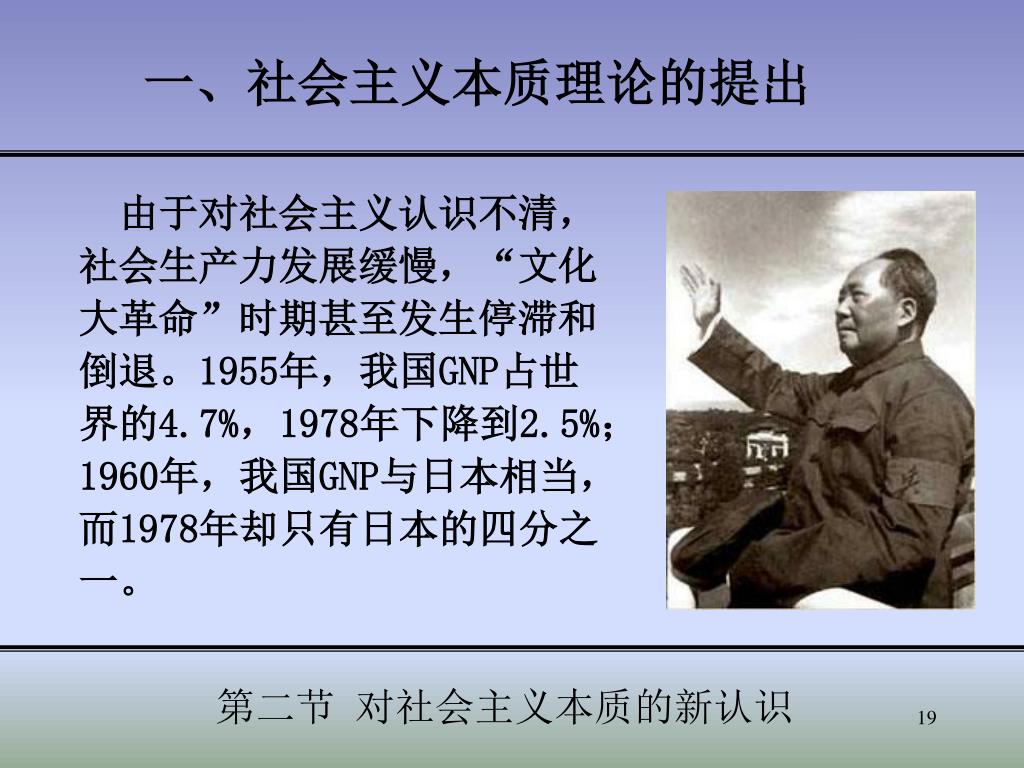 一、社会主义本质理论的提出

由于对社会主义认识不清，社会生产力发展缓慢，“文化大革命”时期甚至发生停滞和倒退。1955年，我国GNP占世界的4.7%，1978年下降到2.5%；1960年，我国GNP与日本相当，而1978年却只有日本的四分之一。

第二节 对社会主义本质的新认识

19